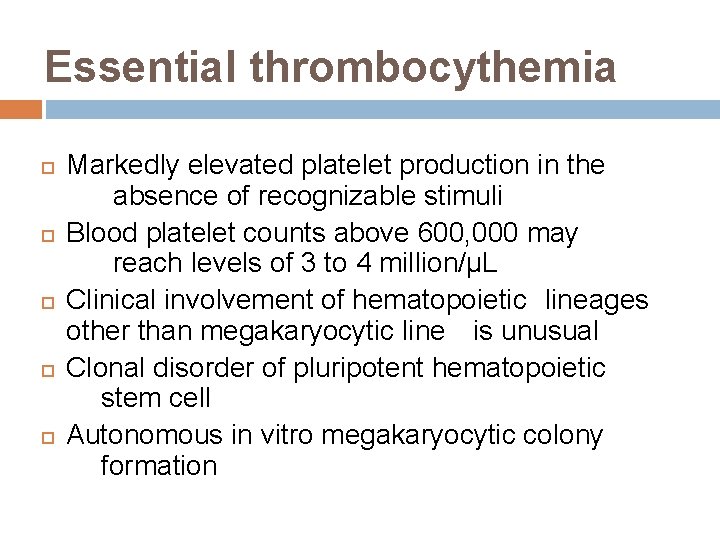 Essential thrombocythemia

Markedly elevated platelet production in the absence of recognizable stimuli

Blood platelet counts above 600,000 may reach levels of 3 to 4 million/μL

Clinical involvement of hematopoietic lineages other than megakaryocytic line is unusual

Clonal disorder of pluripotent hematopoietic stem cell

Autonomous in vitro megakaryocytic colony formation